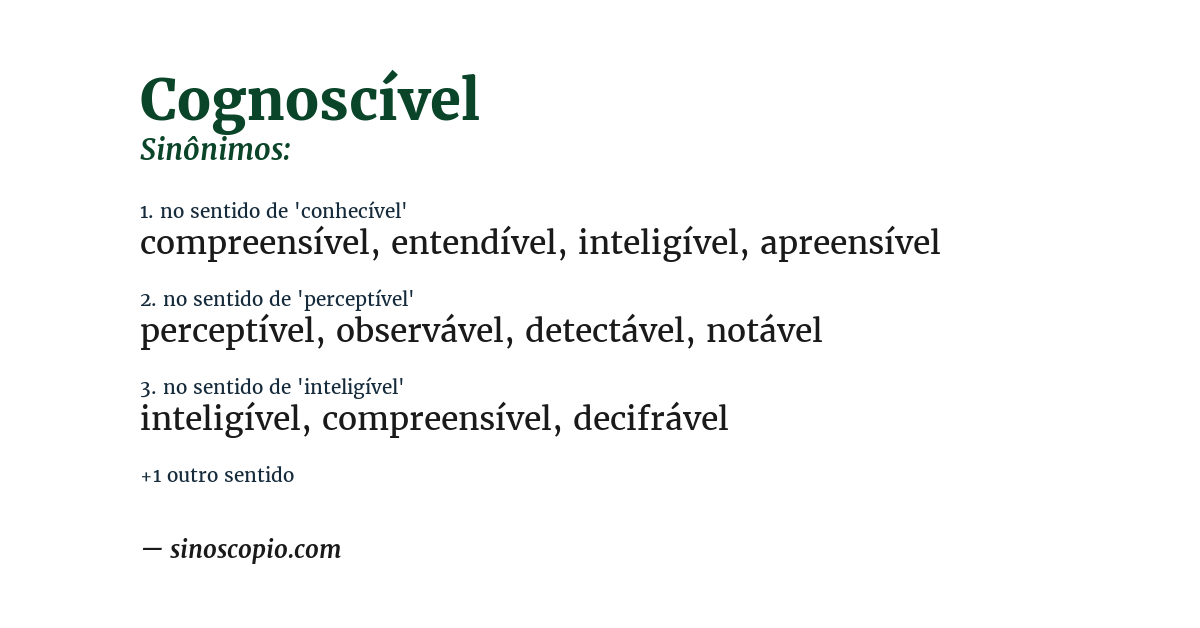 Cognoscível
Sinônimos:

1. no sentido de 'conhecível'
compreensível, entendível, inteligível, apreensível

2. no sentido de 'perceptível'
perceptível, observável, detectável, notável

3. no sentido de 'inteligível'
inteligível, compreensível, decifrável

+1 outro sentido

— sinoscopio.com